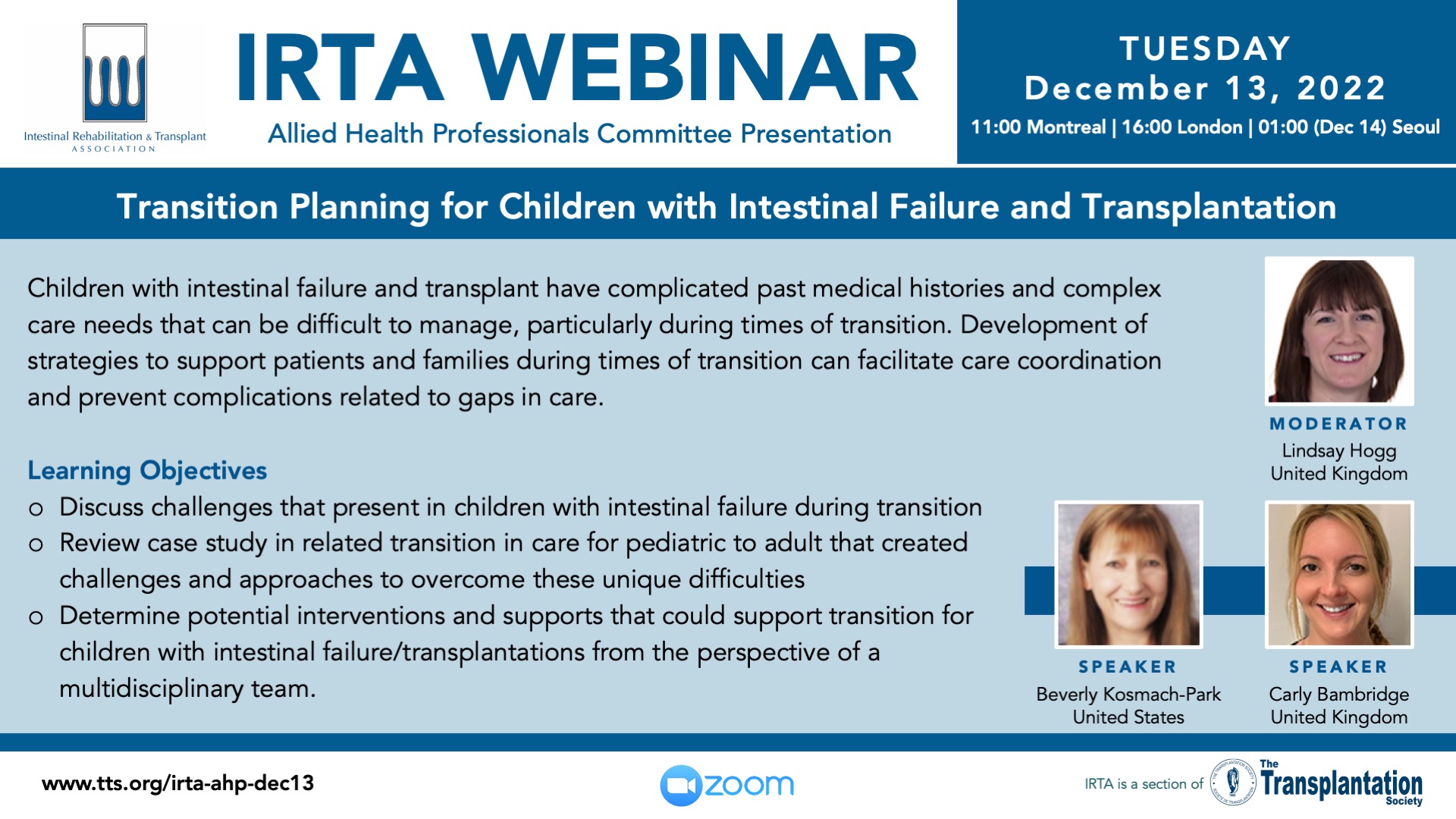 Intestinal Rehabilitation & Transplant ASSOCIATION

IRTA WEBINAR

Allied Health Professionals Committee Presentation

TUESDAY
December 13, 2022
11:00 Montreal | 16:00 London | 01:00 (Dec 14) Seoul

Transition Planning for Children with Intestinal Failure and Transplantation

Children with intestinal failure and transplant have complicated past medical histories and complex care needs that can be difficult to manage, particularly during times of transition. Development of strategies to support patients and families during times of transition can facilitate care coordination and prevent complications related to gaps in care.

Learning Objectives
o Discuss challenges that present in children with intestinal failure during transition
o Review case study in related transition in care for pediatric to adult that created challenges and approaches to overcome these unique difficulties
o Determine potential interventions and supports that could support transition for children with intestinal failure/transplantations from the perspective of a multidisciplinary team.

MODERATOR
Lindsay Hogg
United Kingdom

SPEAKER
Beverly Kosmach-Park
United States

SPEAKER
Carly Bambridge
United Kingdom

www.tts.org/irta-ahp-dec13

zoom

IRTA is a section of The Transplantation Society